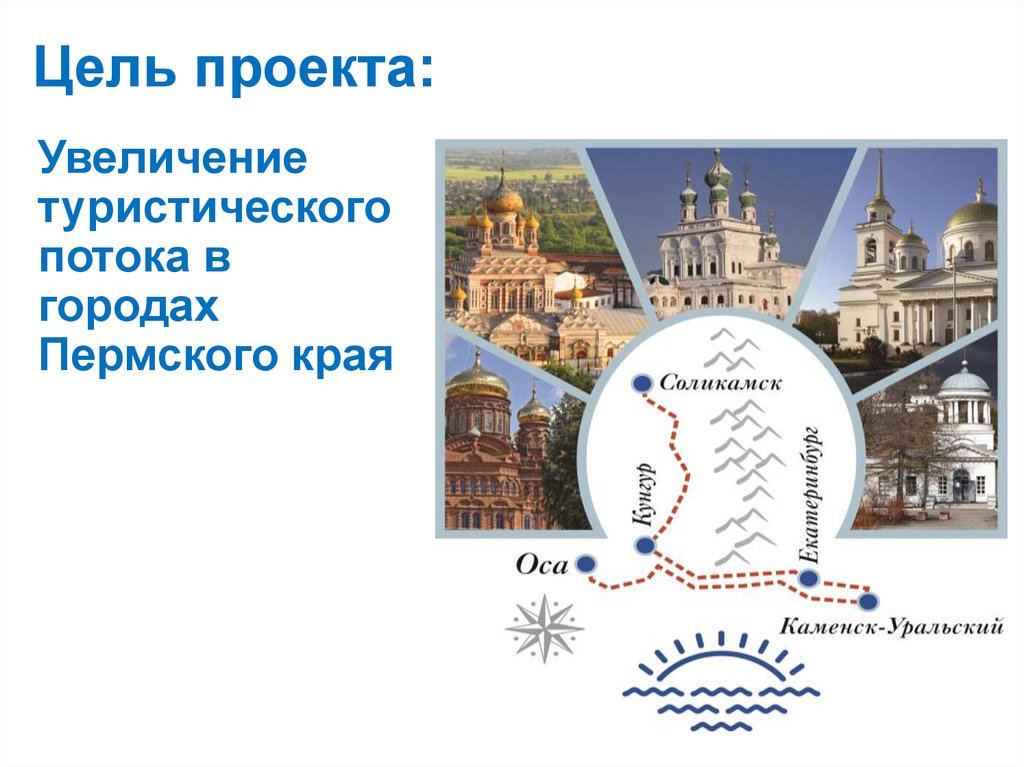 Цель проекта:

Увеличение туристического потока в городах Пермского края

Соликамск
Кунгур
Екатеринбург
Оса
Каменск-Уральский